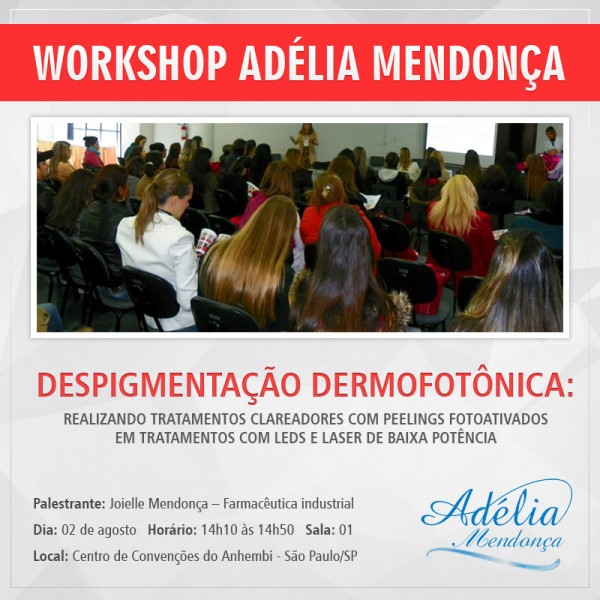 WORKSHOP ADÉLIA MENDONÇA

DESPIGMENTAÇÃO DERMOFOTÔNICA:

REALIZANDO TRATAMENTOS CLAREADORES COM PEELINGS FOTOATIVADOS EM TRATAMENTOS COM LEDS E LASER DE BAIXA POTÊNCIA

Palestrante: Joielle Mendonça – Farmacêutica industrial

Dia: 02 de agosto Horário: 14h10 às 14h50 Sala: 01

Local: Centro de Convenções do Anhembi - São Paulo/SP

Adélia Mendonça